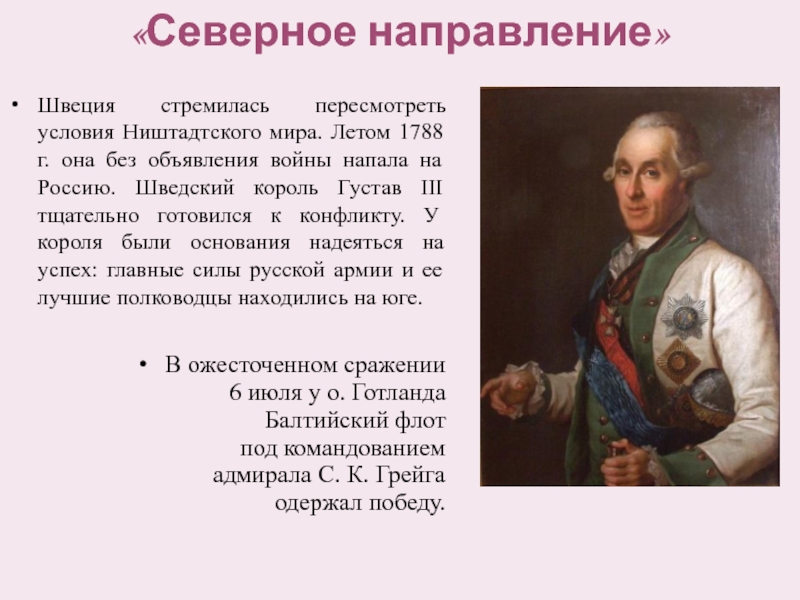 «Северное направление»

• Швеция стремилась пересмотреть условия Ништадтского мира. Летом 1788 г. она без объявления войны напала на Россию. Шведский король Густав III тщательно готовился к конфликту. У короля были основания надеяться на успех: главные силы русской армии и ее лучшие полководцы находились на юге.

• В ожесточенном сражении 6 июля у о. Готланда Балтийский флот под командованием адмирала С. К. Грейга одержал победу.